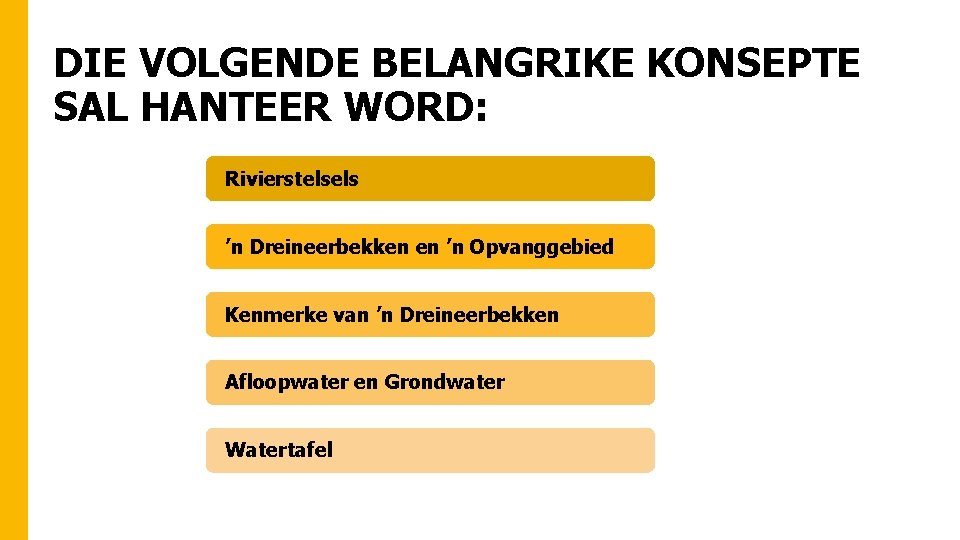 DIE VOLGENDE BELANGRIKE KONSEPTE SAL HANTEER WORD:

Rivierstelsels

’n Dreineerbekken en ’n Opvanggebied

Kenmerke van ’n Dreineerbekken

Afloopwater en Grondwater

Watertafel